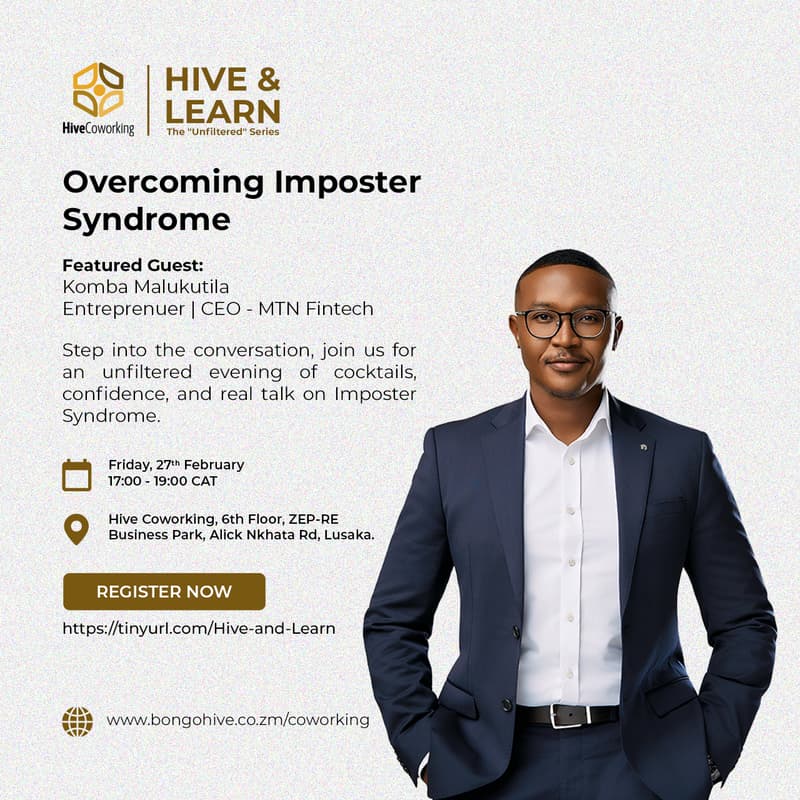 HiveCoworking

HIVE & LEARN
The "Unfiltered" Series

Overcoming Imposter Syndrome

Featured Guest:
Komba Malukutila
Entreprenuer | CEO - MTN Fintech

Step into the conversation, join us for an unfiltered evening of cocktails, confidence, and real talk on Imposter Syndrome.

Friday, 27th February
17:00 - 19:00 CAT

Hive Coworking, 6th Floor, ZEP-RE Business Park, Alick Nkhata Rd, Lusaka.

REGISTER NOW

https://tinyurl.com/Hive-and-Learn

www.bongohive.co.zm/coworking